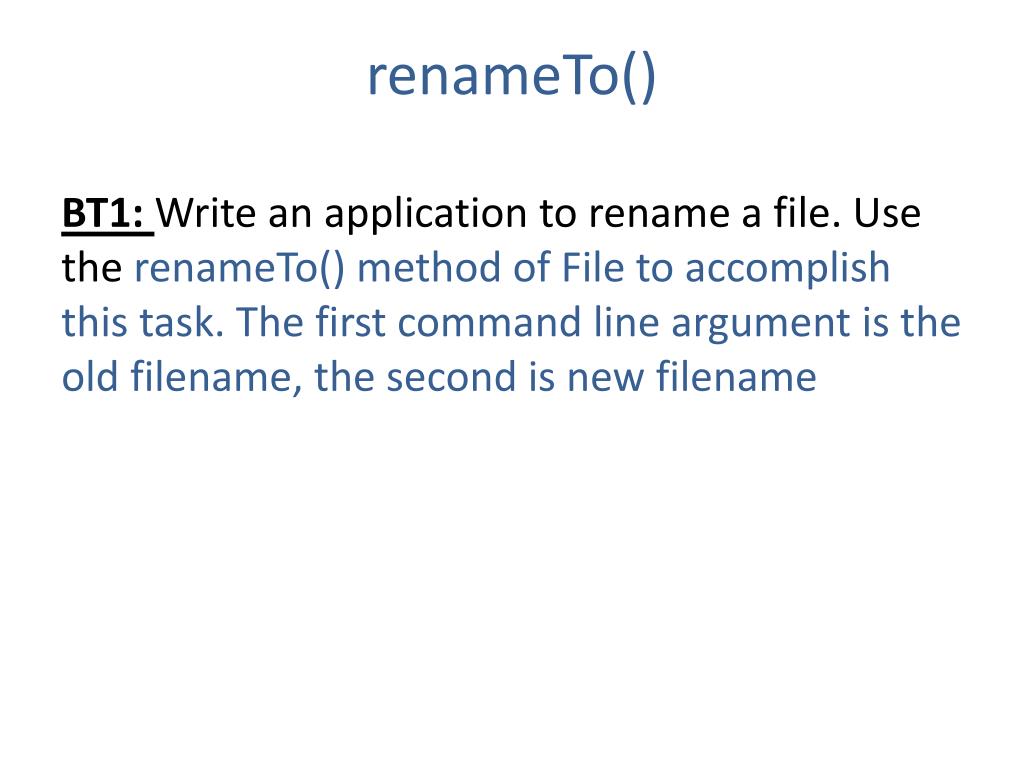 renameTo()

BT1: Write an application to rename a file. Use the renameTo() method of File to accomplish this task. The first command line argument is the old filename, the second is new filename